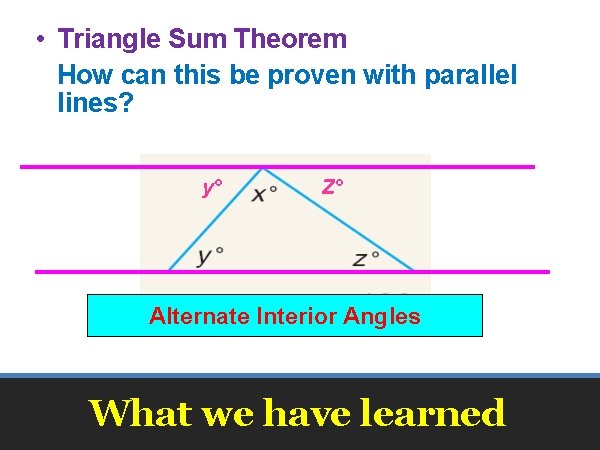 • Triangle Sum Theorem

How can this be proven with parallel lines?

$y°$ $x°$ $z°$

$y°$ $z°$

Alternate Interior Angles

What we have learned